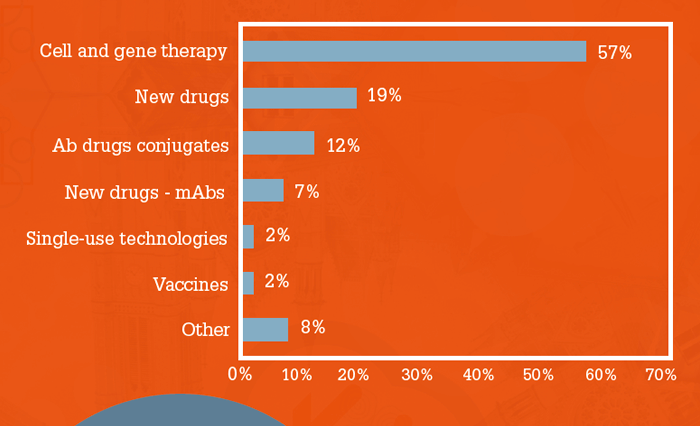 Cell and gene therapy 57%

New drugs 19%

Ab drugs conjugates 12%

New drugs - mAbs 7%

Single-use technologies 2%

Vaccines 2%

Other 8%

0% 10% 20% 30% 40% 50% 60% 70%